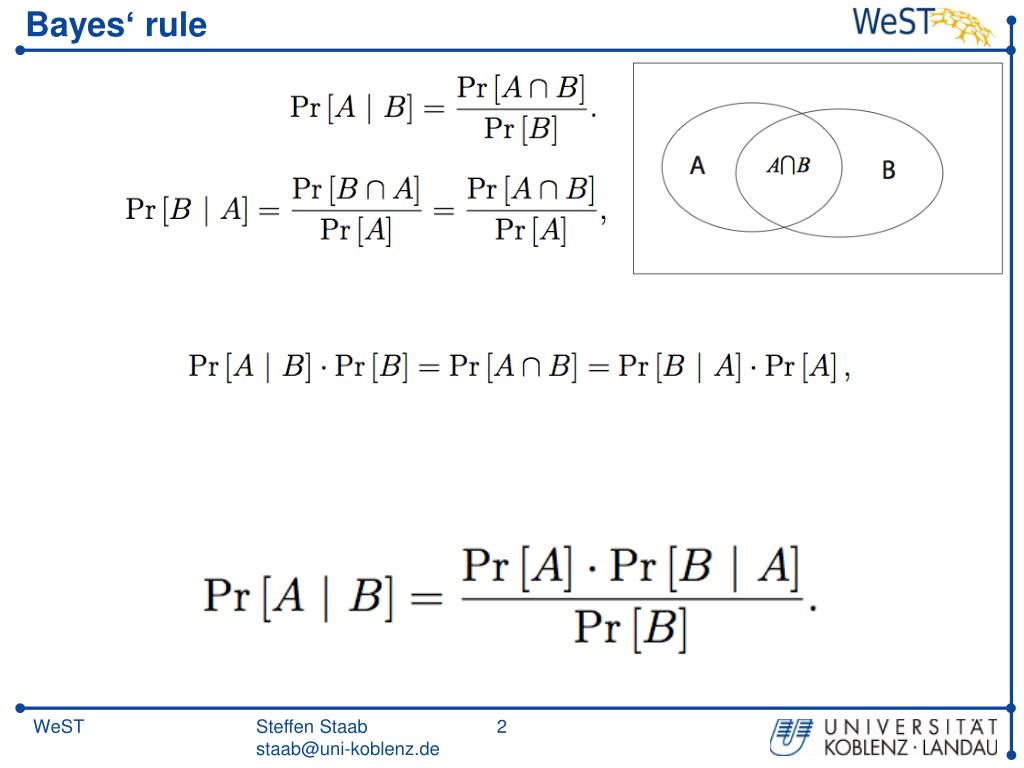 Bayes‘ rule

WeST

$\Pr[A \mid B] = \frac{\Pr[A \cap B]}{\Pr[B]}.$

$\Pr[B \mid A] = \frac{\Pr[B \cap A]}{\Pr[A]} = \frac{\Pr[A \cap B]}{\Pr[A]},$

A $A \cap B$ B

$\Pr[A \mid B] \cdot \Pr[B] = \Pr[A \cap B] = \Pr[B \mid A] \cdot \Pr[A],$

$\Pr[A \mid B] = \frac{\Pr[A] \cdot \Pr[B \mid A]}{\Pr[B]}.$

WeST

Steffen Staab
staab@uni-koblenz.de

2

UNIVERSITÄT KOBLENZ · LANDAU